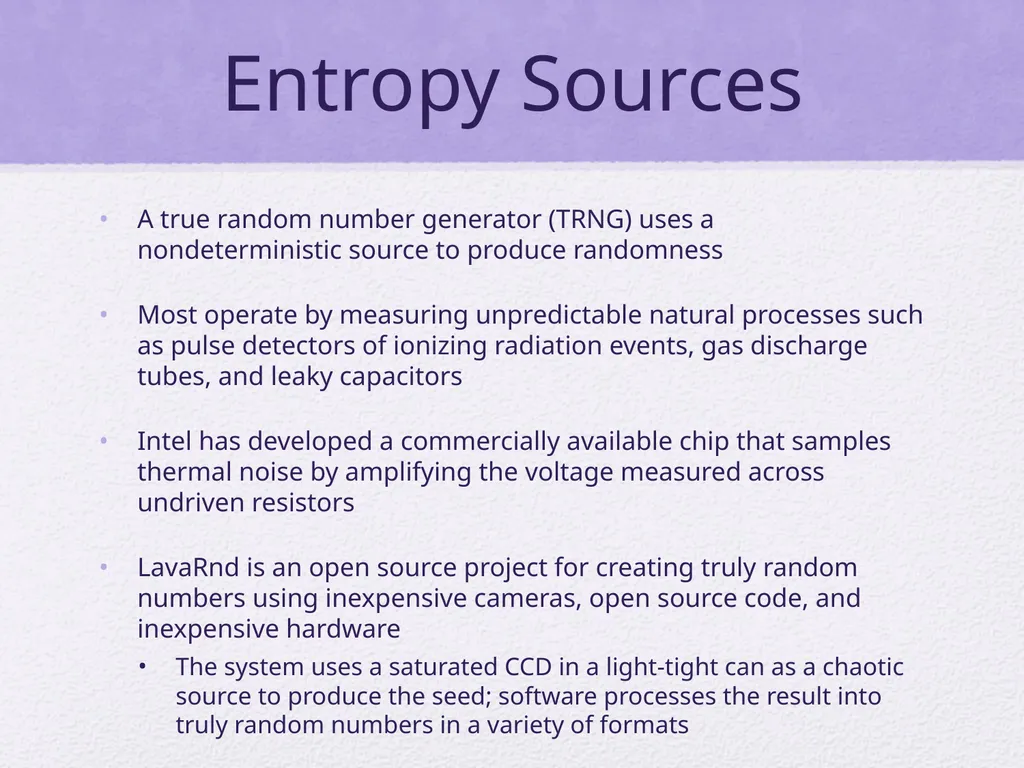 Entropy Sources

• A true random number generator (TRNG) uses a nondeterministic source to produce randomness

• Most operate by measuring unpredictable natural processes such as pulse detectors of ionizing radiation events, gas discharge tubes, and leaky capacitors

• Intel has developed a commercially available chip that samples thermal noise by amplifying the voltage measured across undriven resistors

• LavaRnd is an open source project for creating truly random numbers using inexpensive cameras, open source code, and inexpensive hardware
  • The system uses a saturated CCD in a light-tight can as a chaotic source to produce the seed; software processes the result into truly random numbers in a variety of formats